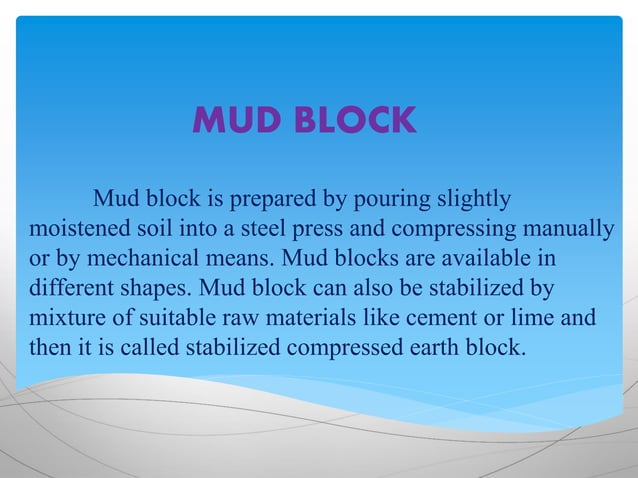 MUD BLOCK

Mud block is prepared by pouring slightly moistened soil into a steel press and compressing manually or by mechanical means. Mud blocks are available in different shapes. Mud block can also be stabilized by mixture of suitable raw materials like cement or lime and then it is called stabilized compressed earth block.